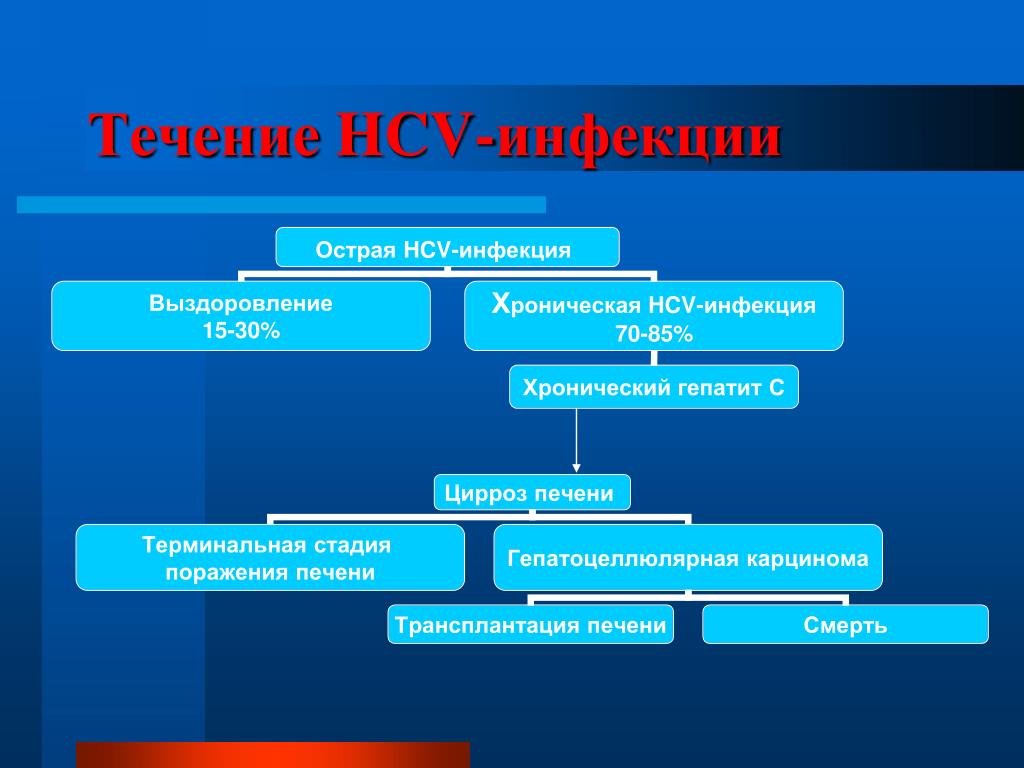 Течение HCV-инфекции

Острая HCV-инфекция

Выздоровление
15-30%

Хроническая HCV-инфекция
70-85%

Хронический гепатит С

Цирроз печени

Терминальная стадия поражения печени

Гепатоцеллюлярная карцинома

Трансплантация печени

Смерть